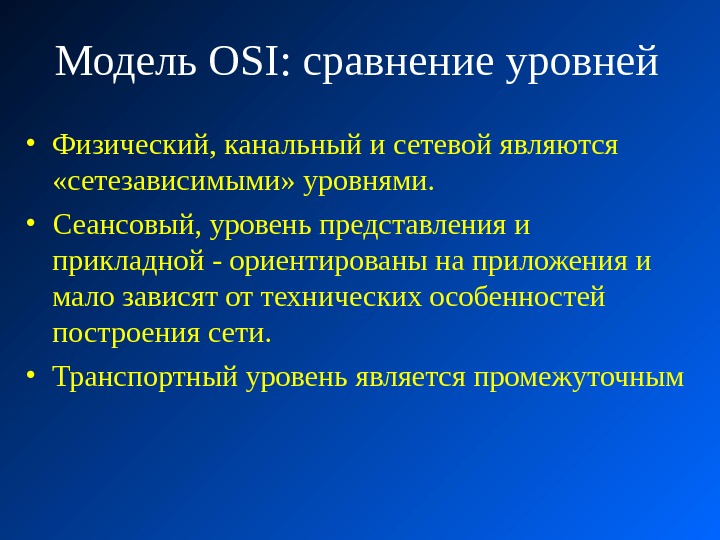 Модель OSI: сравнение уровней

• Физический, канальный и сетевой являются «сетезависимыми» уровнями.

• Сеансовый, уровень представления и прикладной - ориентированы на приложения и мало зависят от технических особенностей построения сети.

• Транспортный уровень является промежуточным